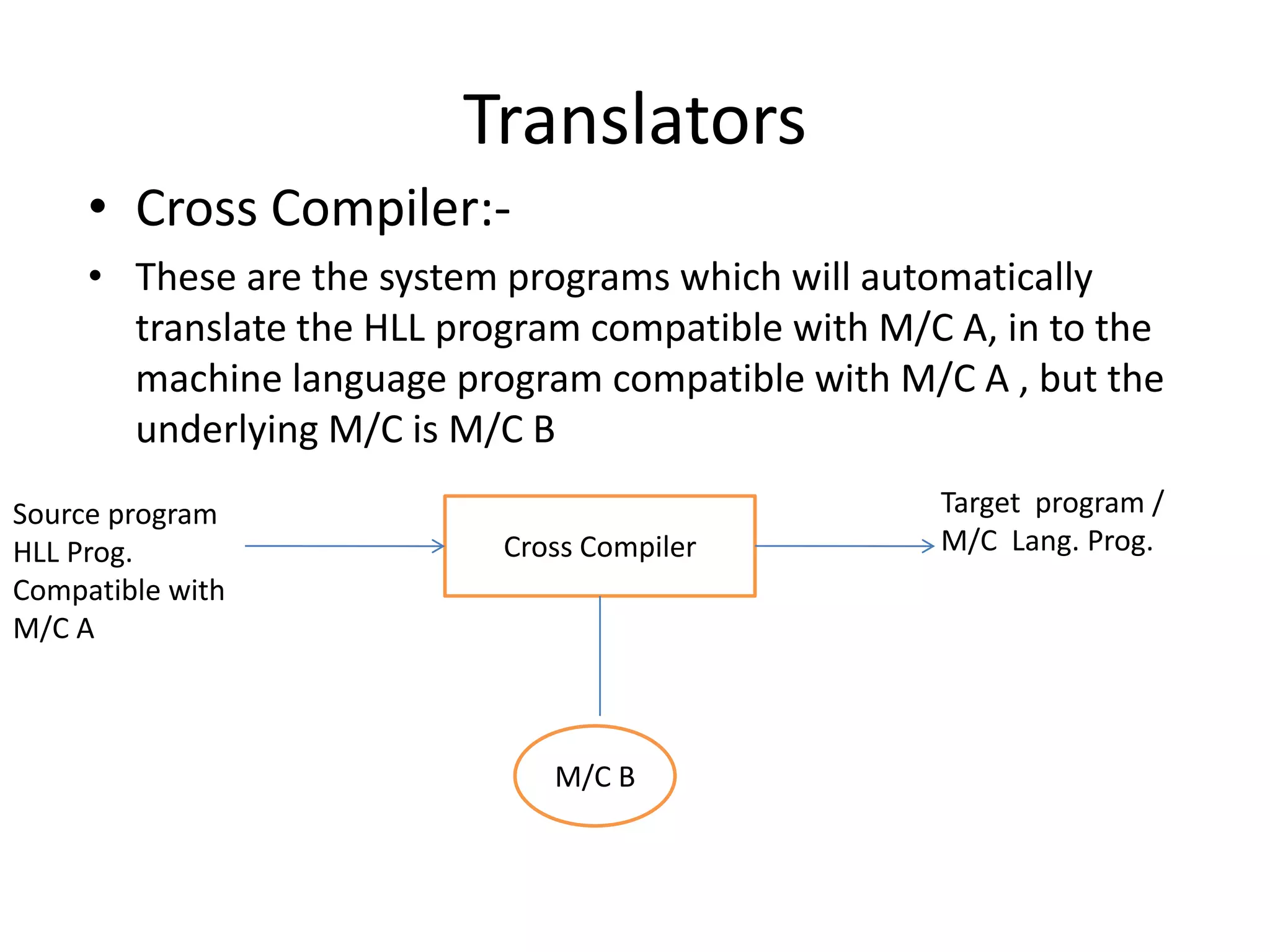 Translators

• Cross Compiler:-

• These are the system programs which will automatically translate the HLL program compatible with M/C A, in to the machine language program compatible with M/C A , but the underlying M/C is M/C B

Source program HLL Prog. Compatible with M/C A

Cross Compiler

Target program / M/C Lang. Prog.

M/C B